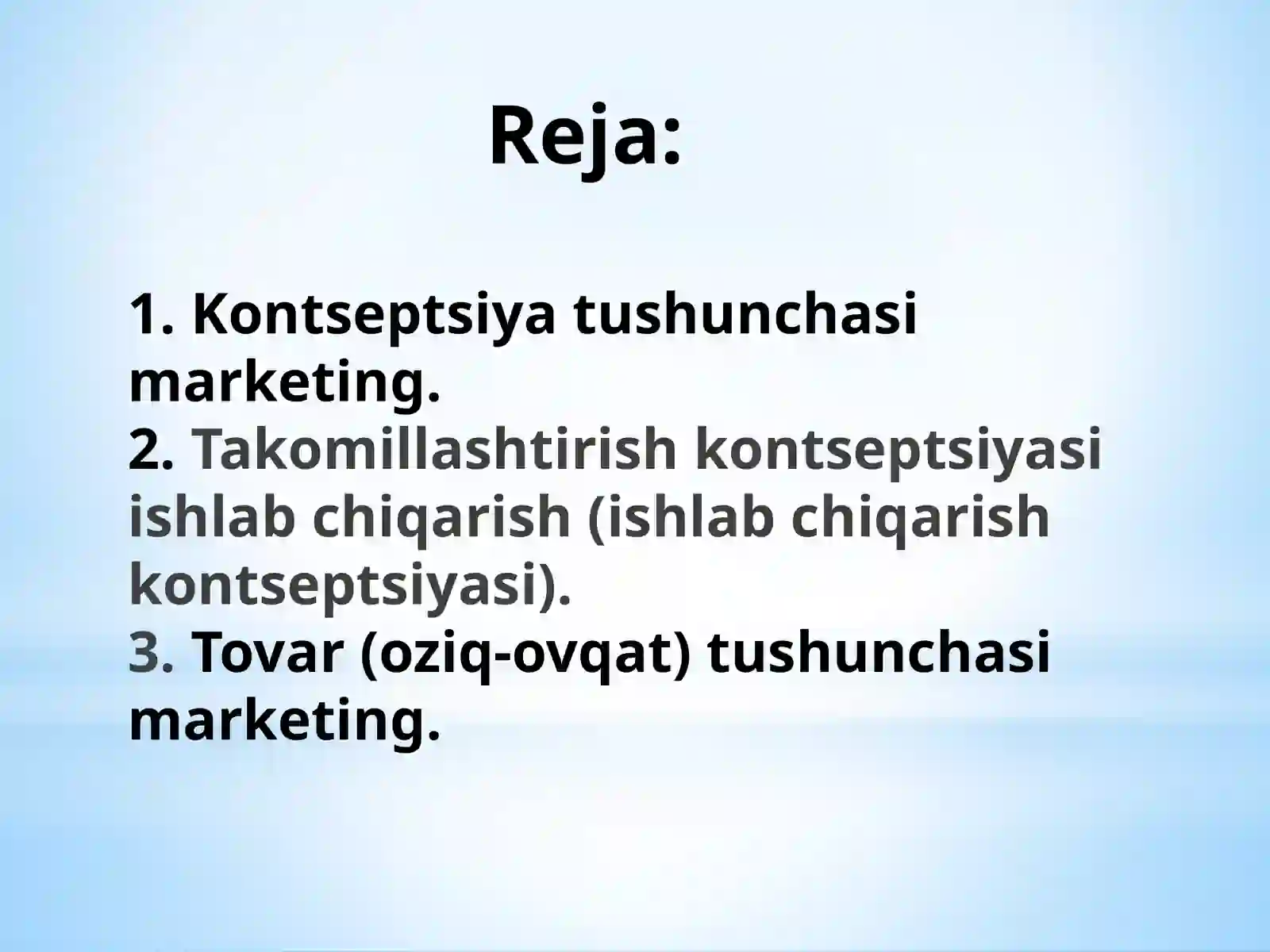 Reja:

1. Kontseptsiya tushunchasi marketing.
2. Takomillashtirish kontseptsiyasi ishlab chiqarish (ishlab chiqarish kontseptsiyasi).
3. Tovar (oziq-ovqat) tushunchasi marketing.